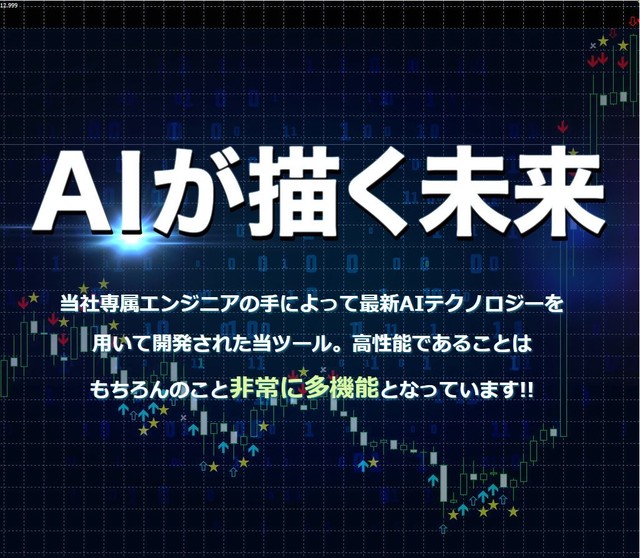 12.999

AIが描く未来

当社専属エンジニアの手によって最新AIテクノロジーを用いて開発された当ツール。高性能であることはもちろんのこと非常に多機能となっています!!